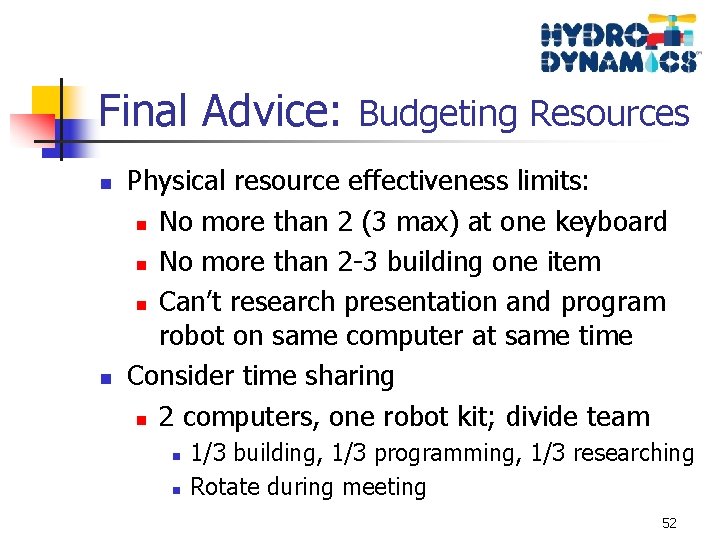 HYDRO DYNAMICS

Final Advice: Budgeting Resources

- Physical resource effectiveness limits:
  - No more than 2 (3 max) at one keyboard
  - No more than 2-3 building one item
  - Can't research presentation and program robot on same computer at same time
- Consider time sharing
  - 2 computers, one robot kit; divide team
    - 1/3 building, 1/3 programming, 1/3 researching
    - Rotate during meeting

52